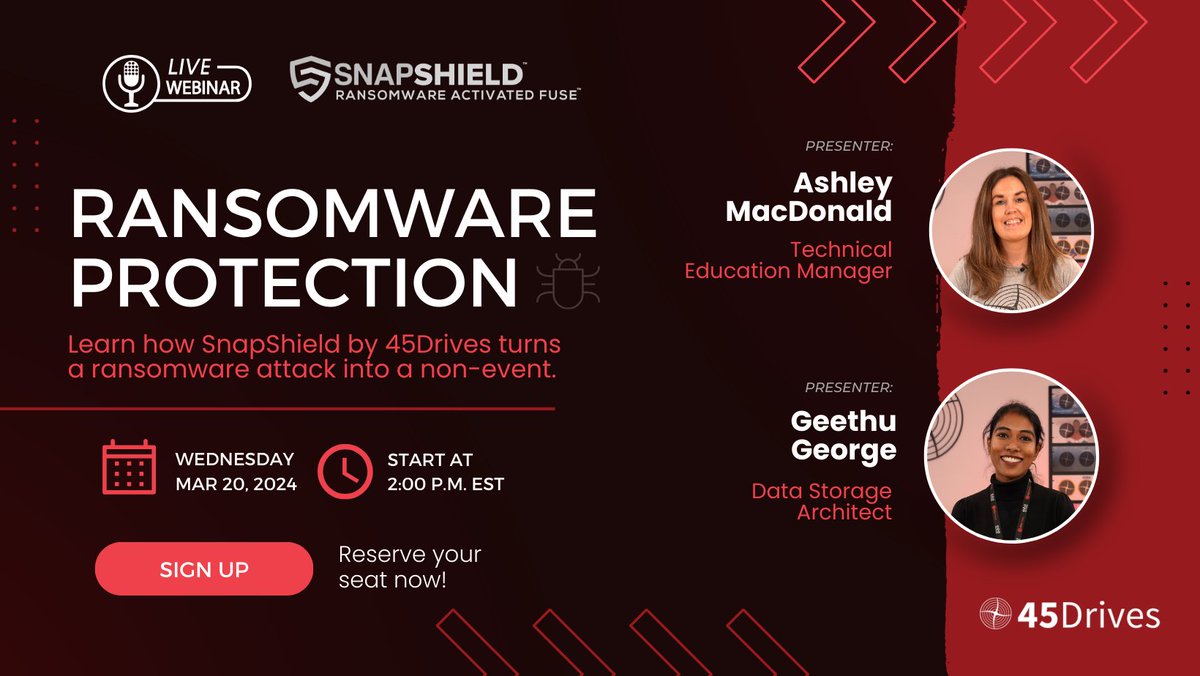 LIVE WEBINAR

SNAPSHIELD™
RANSOMWARE ACTIVATED FUSE™

RANSOMWARE PROTECTION

Learn how SnapShield by 45Drives turns a ransomware attack into a non-event.

WEDNESDAY
MAR 20, 2024

START AT
2:00 P.M. EST

SIGN UP

Reserve your seat now!

PRESENTER:
Ashley MacDonald
Technical Education Manager

PRESENTER:
Geethu George
Data Storage Architect

45Drives